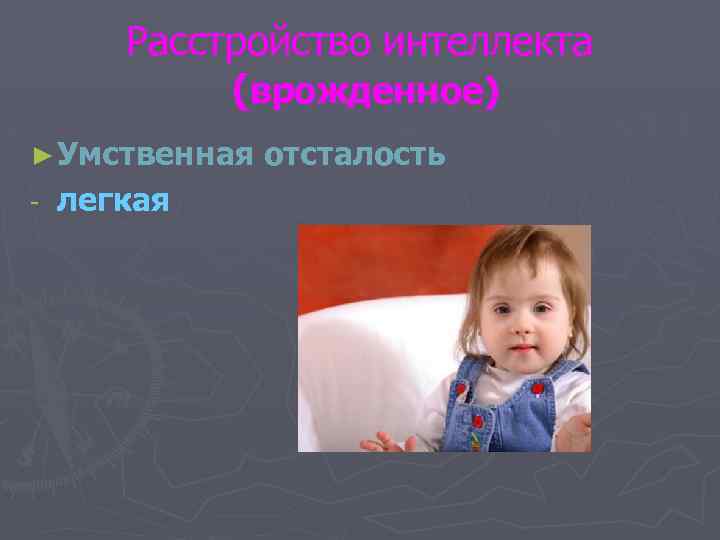 Расстройство интеллекта (врожденное)

►Умственная отсталость

- легкая